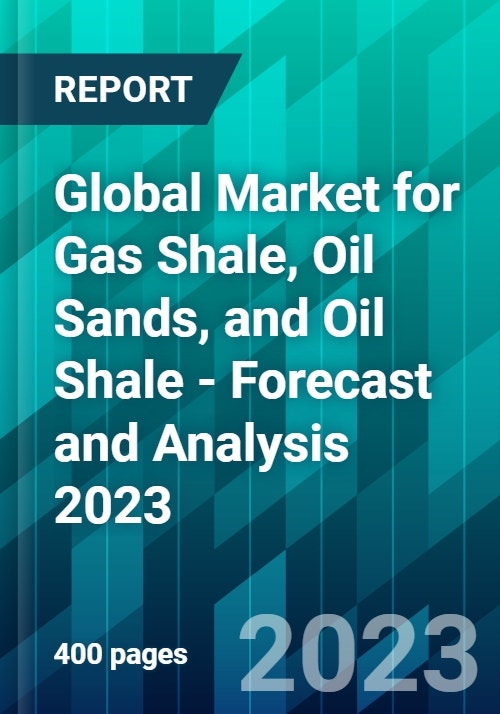 REPORT

Global Market for Gas Shale, Oil Sands, and Oil Shale - Forecast and Analysis 2023

400 pages

2023